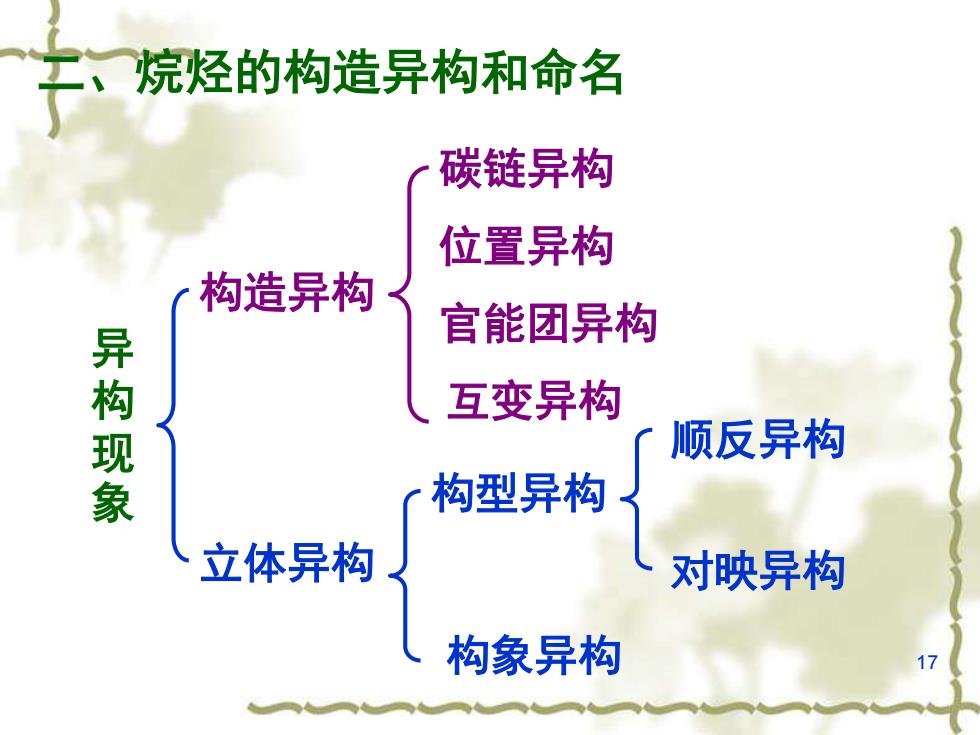 二、烷烃的构造异构和命名

异构现象

构造异构

碳链异构

位置异构

官能团异构

互变异构

立体异构

构型异构

顺反异构

对映异构

构象异构

17